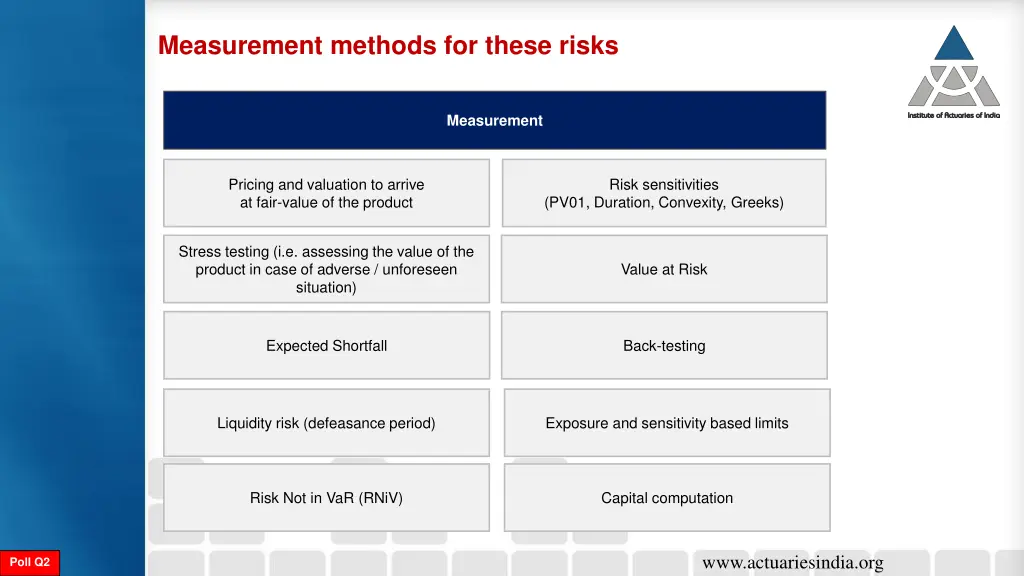 Measurement methods for these risks

Institute of Actuaries of India

Measurement

Pricing and valuation to arrive at fair-value of the product

Risk sensitivities (PV01, Duration, Convexity, Greeks)

Stress testing (i.e. assessing the value of the product in case of adverse / unforeseen situation)

Value at Risk

Expected Shortfall

Back-testing

Liquidity risk (defeasance period)

Exposure and sensitivity based limits

Risk Not in VaR (RNiV)

Capital computation

Poll Q2

www.actuariesindia.org